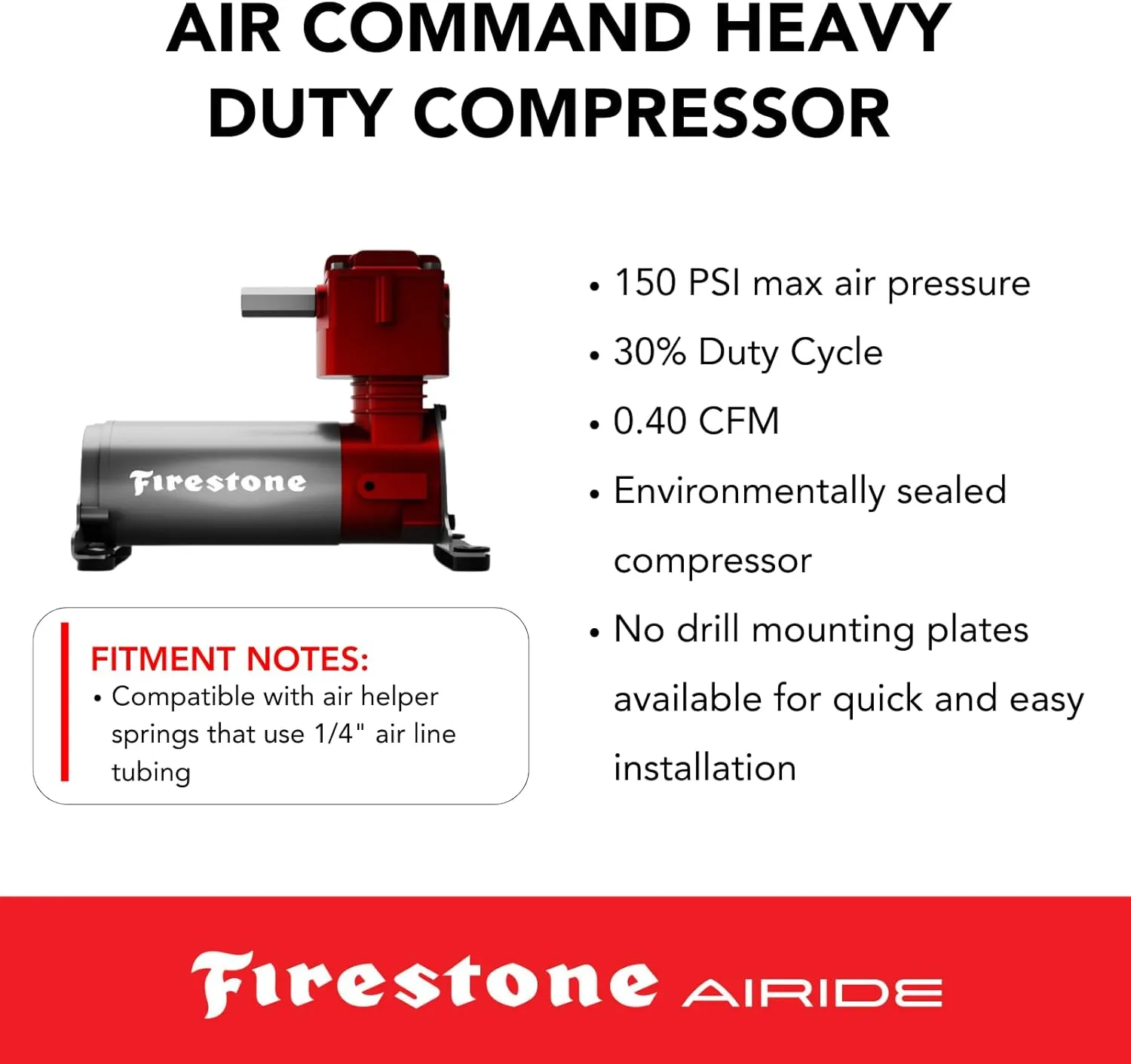 AIR COMMAND HEAVY DUTY COMPRESSOR

Firestone

FITMENT NOTES:
• Compatible with air helper springs that use 1/4" air line tubing

• 150 PSI max air pressure
• 30% Duty Cycle
• 0.40 CFM
• Environmentally sealed compressor
• No drill mounting plates available for quick and easy installation

Firestone AIRIDE